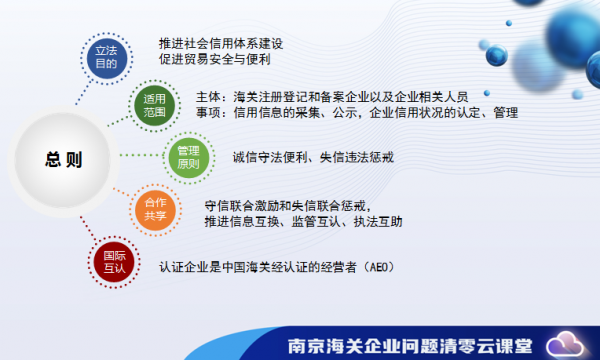 总则

立法目的

推进社会信用体系建设
促进贸易安全与便利

适用范围

主体：海关注册登记和备案企业以及企业相关人员
事项：信用信息的采集、公示，企业信用状况的认定、管理

管理原则

诚信守法便利、失信违法惩戒

合作共享

守信联合激励和失信联合惩戒，
推进信息互换、监管互认、执法互助

国际互认

认证企业是中国海关经认证的经营者（AEO）

南京海关企业问题清零云课堂